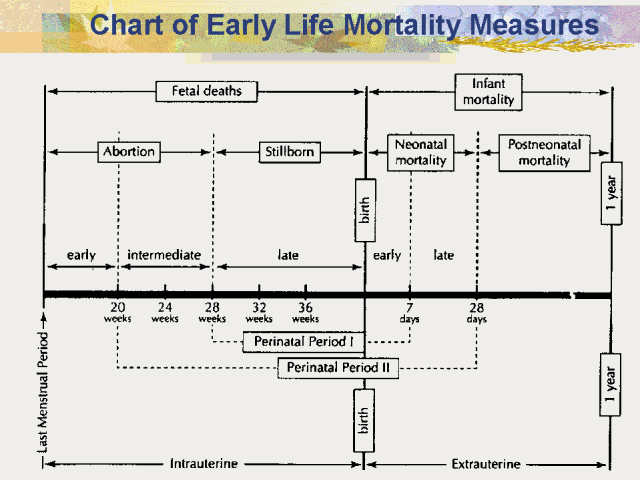 Chart of Early Life Mortality Measures

Fetal deaths

Infant mortality

Abortion

Stillborn

Neonatal mortality

Postneonatal mortality

birth

1 year

early

intermediate

late

early

late

20 weeks

24 weeks

28 weeks

32 weeks

36 weeks

7 days

28 days

Perinatal Period I

Perinatal Period II

Last Menstrual Period

birth

1 year

Intrauterine

Extrauterine